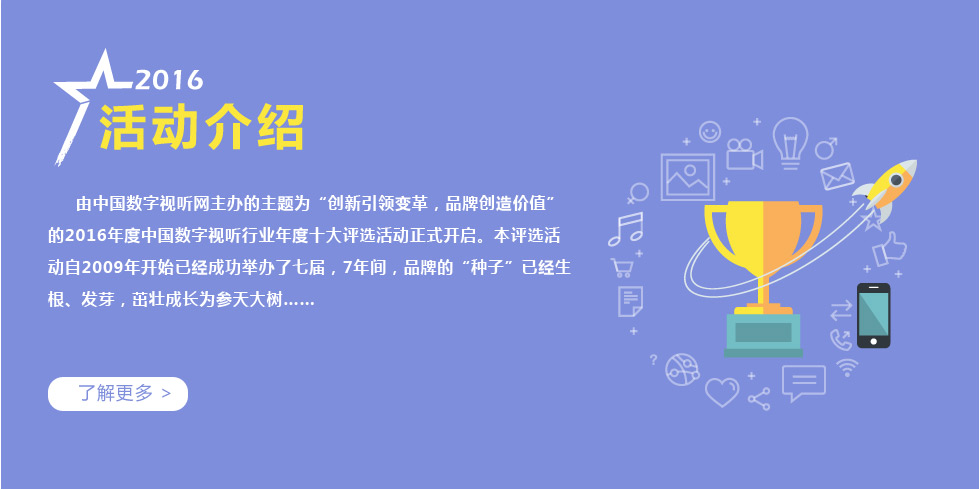 2016
活动介绍

由中国数字视听网主办的主题为“创新引领变革，品牌创造价值”的2016年度中国数字视听行业年度十大评选活动正式开启。本评选活动自2009年开始已经成功举办了七届，7年间，品牌的“种子”已经生根、发芽，茁壮成长为参天大树……

了解更多 >